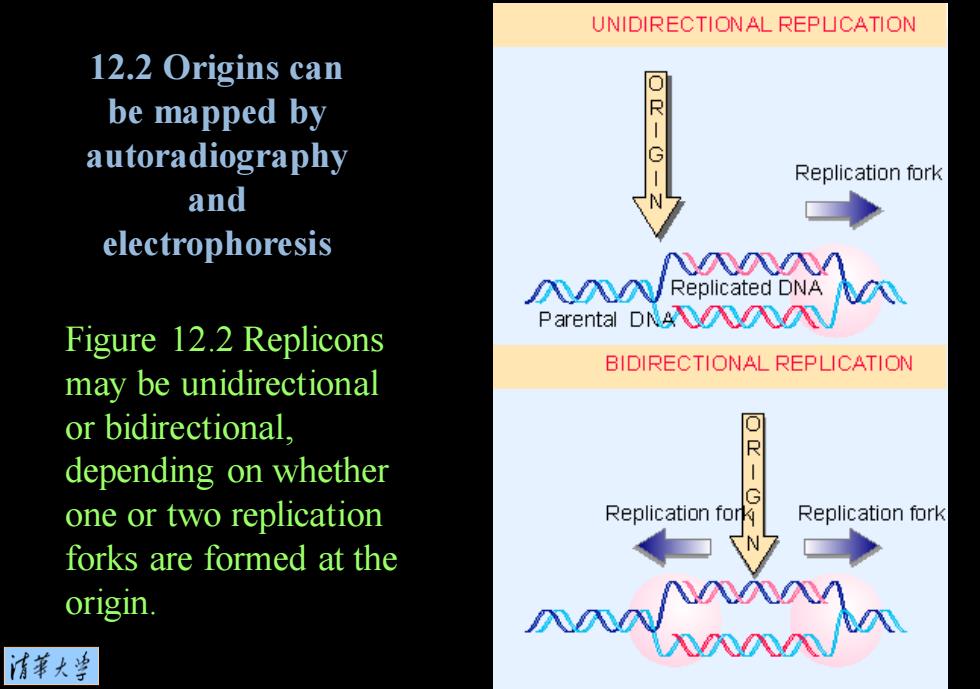 12.2 Origins can be mapped by autoradiography and electrophoresis

Figure 12.2 Replicons may be unidirectional or bidirectional, depending on whether one or two replication forks are formed at the origin.

清華大學

UNIDIRECTIONAL REPLICATION

ORIGIN

Replication fork

Replicated DNA

Parental DNA

BIDIRECTIONAL REPLICATION

ORIGIN

Replication fork

Replication fork